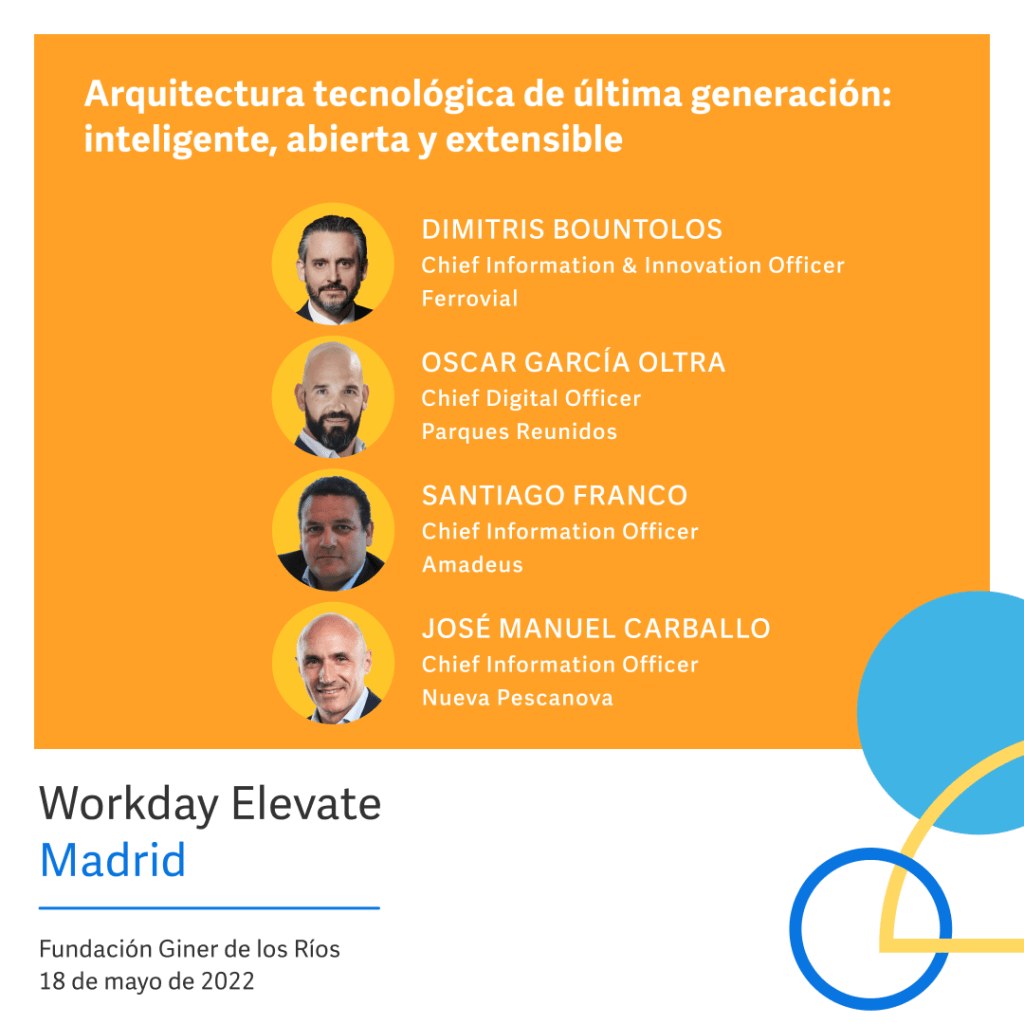 Arquitectura tecnológica de última generación: inteligente, abierta y extensible

DIMITRIS BOUNTOLOS
Chief Information & Innovation Officer
Ferrovial

OSCAR GARCÍA OLTRA
Chief Digital Officer
Parques Reunidos

SANTIAGO FRANCO
Chief Information Officer
Amadeus

JOSÉ MANUEL CARBALLO
Chief Information Officer
Nueva Pescanova

Workday Elevate
Madrid

Fundación Giner de los Ríos
18 de mayo de 2022